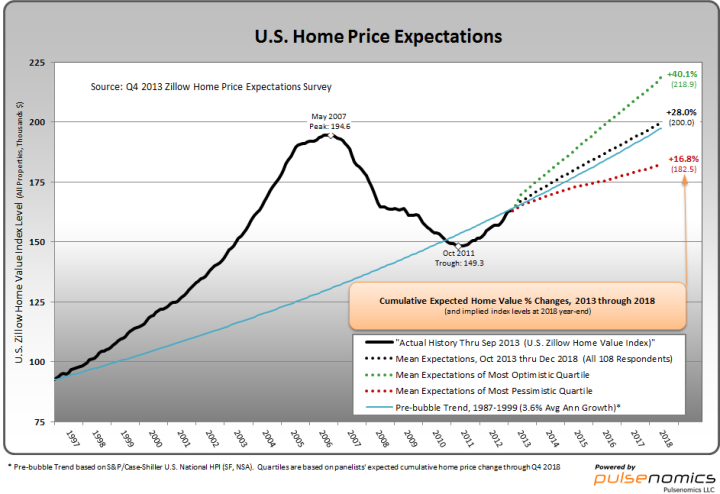 U.S. Home Price Expectations

Source: Q4 2013 Zillow Home Price Expectations Survey

U.S. Zillow Home Value Index Level (All Properties, Thousands $)

225
200
175
150
125
100
75

May 2007
Peak: 194.6

Oct 2011
Trough: 149.3

+40.1%
(218.9)

+28.0%
(200.0)

+16.8%
(182.5)

Cumulative Expected Home Value % Changes, 2013 through 2018
(and implied index levels at 2018 year-end)

"Actual History Thru Sep 2013 (U.S. Zillow Home Value Index)"
Mean Expectations, Oct 2013 thru Dec 2018 (All 108 Respondents)
Mean Expectations of Most Optimistic Quartile
Mean Expectations of Most Pessimistic Quartile
Pre-bubble Trend, 1987-1999 (3.6% Avg Ann Growth)*

1997 1998 1999 2000 2001 2002 2003 2004 2005 2006 2007 2008 2009 2010 2011 2012 2013 2014 2015 2016 2017 2018

* Pre-bubble Trend based on S&P/Case-Shiller U.S. National HPI (SF, NSA). Quartiles are based on panelists' expected cumulative home price change through Q4 2018

Powered by
pulsenomics
Pulsenomics LLC